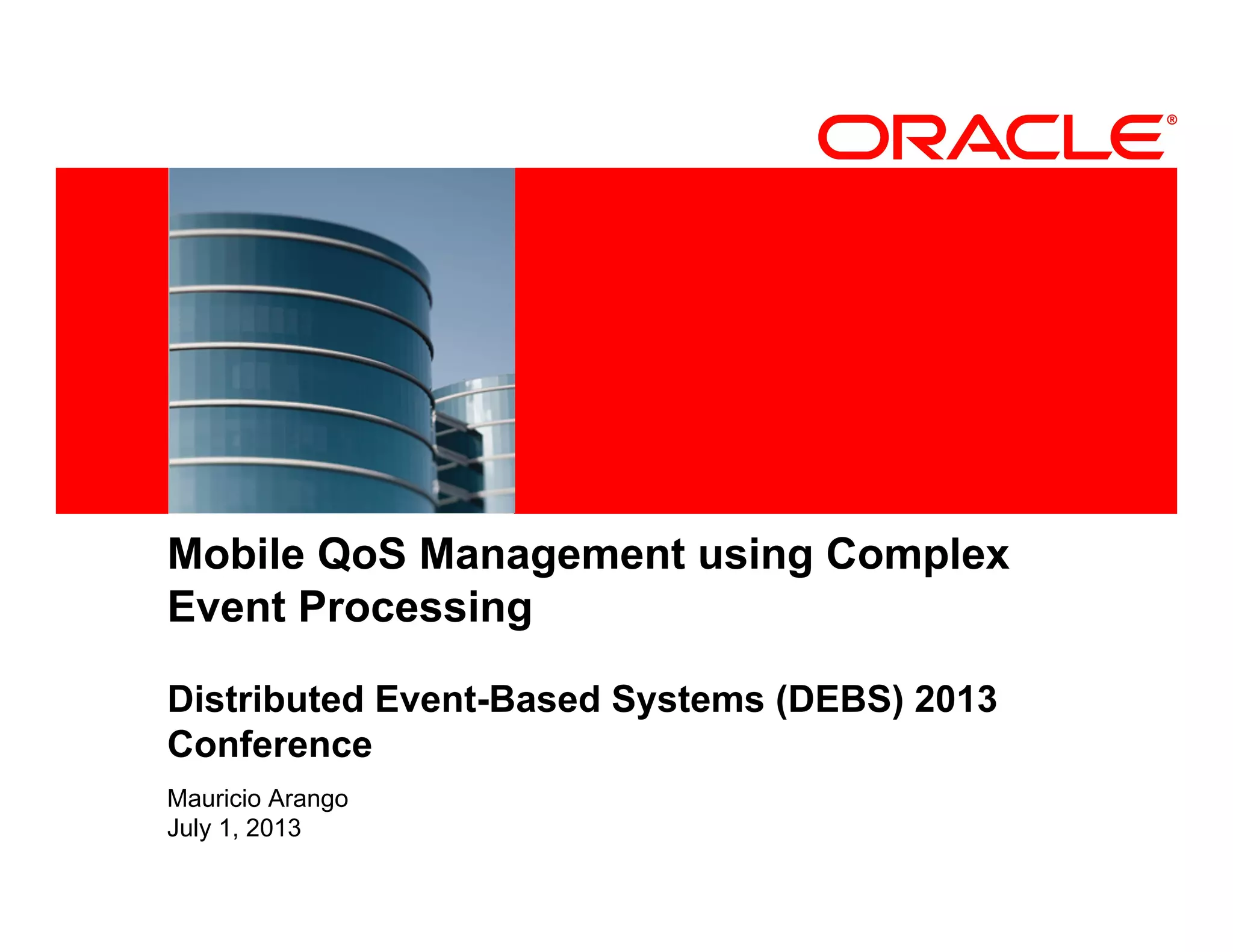 ORACLE®

Mobile QoS Management using Complex Event Processing

Distributed Event-Based Systems (DEBS) 2013 Conference

Mauricio Arango
July 1, 2013